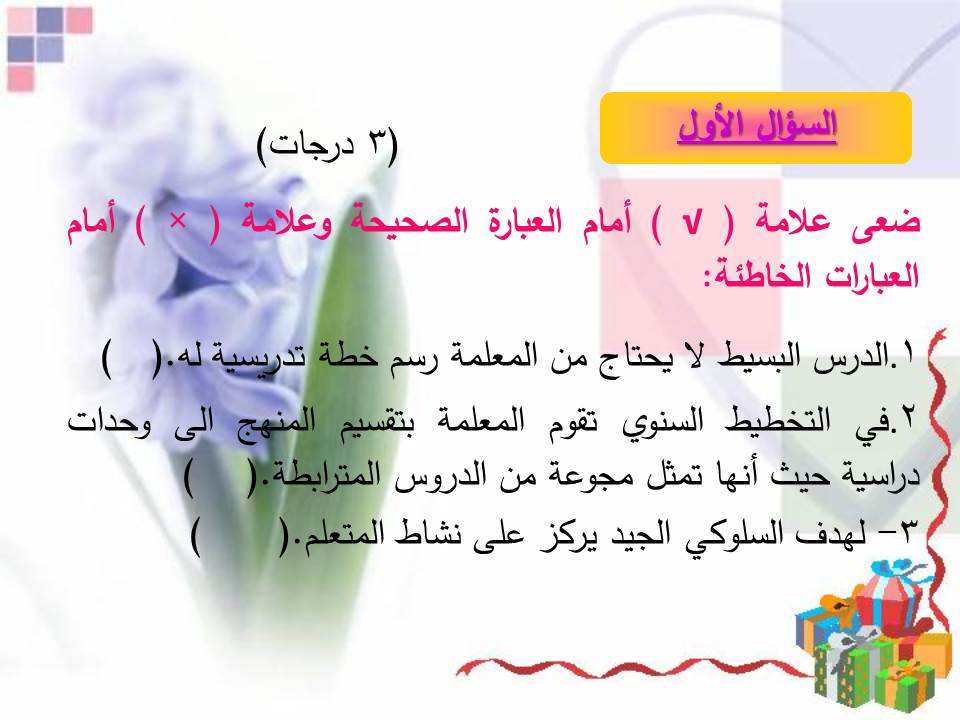 السؤال الأول

(٣ درجات)

ضعى علامة ( √ ) أمام العبارة الصحيحة وعلامة ( × ) أمام العبارات الخاطئة:

١.الدرس البسيط لا يحتاج من المعلمة رسم خطة تدريسية له.(    )

٢.في التخطيط السنوي تقوم المعلمة بتقسيم المنهج الى وحدات دراسية حيث أنها تمثل مجوعة من الدروس المترابطة.(    )

٣- لهدف السلوكي الجيد يركز على نشاط المتعلم.(    )